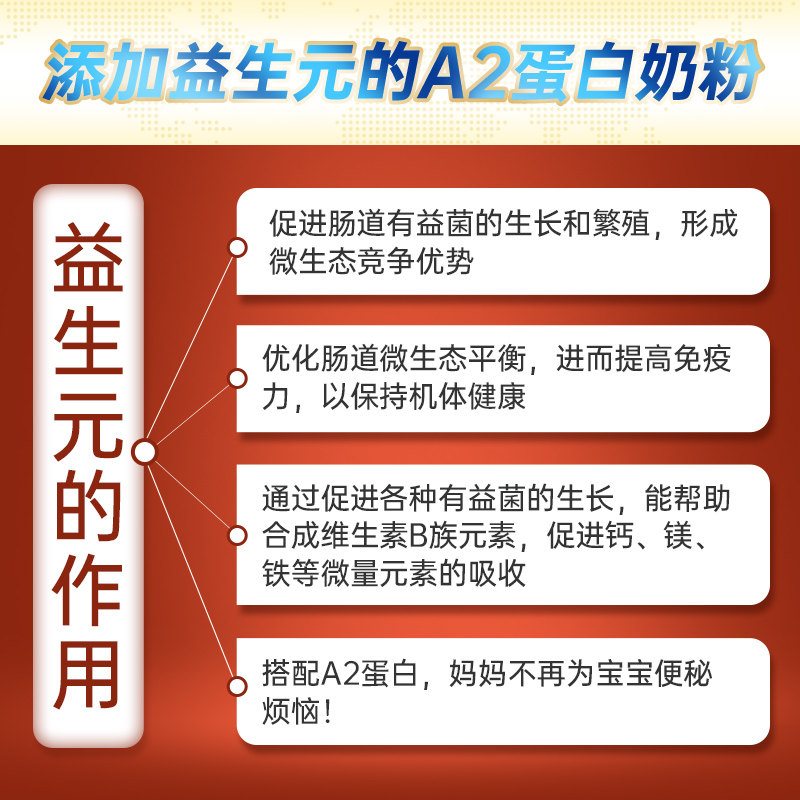 添加益生元的A2蛋白奶粉

益生元的作用

促进肠道有益菌的生长和繁殖，形成微生态竞争优势

优化肠道微生态平衡，进而提高免疫力，以保持机体健康

通过促进各种有益菌的生长，能帮助合成维生素B族元素，促进钙、镁、铁等微量元素的吸收

搭配A2蛋白，妈妈不再为宝宝便秘烦恼！